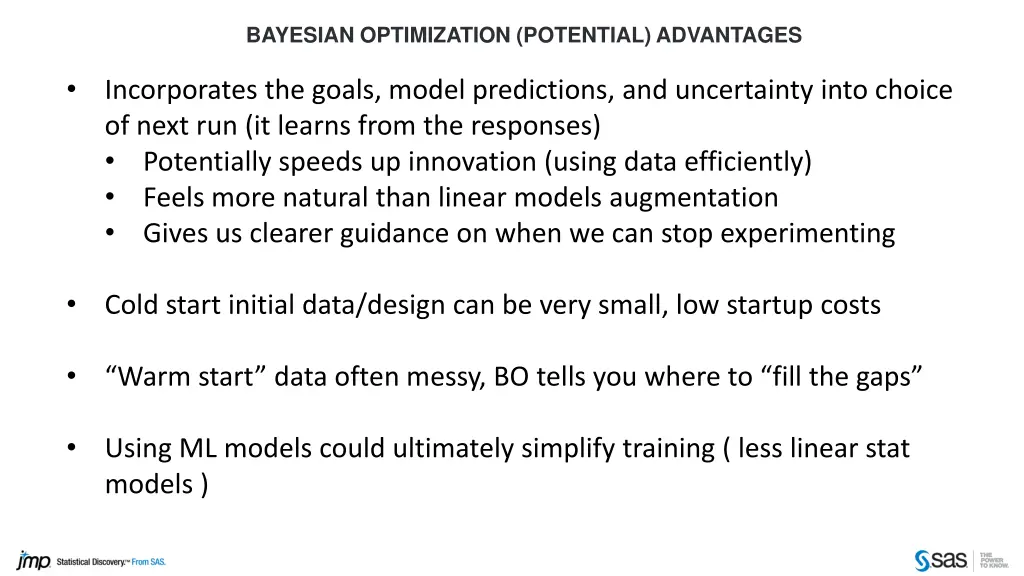 BAYESIAN OPTIMIZATION (POTENTIAL) ADVANTAGES

• Incorporates the goals, model predictions, and uncertainty into choice of next run (it learns from the responses)
• Potentially speeds up innovation (using data efficiently)
• Feels more natural than linear models augmentation
• Gives us clearer guidance on when we can stop experimenting

• Cold start initial data/design can be very small, low startup costs

• “Warm start” data often messy, BO tells you where to “fill the gaps”

• Using ML models could ultimately simplify training ( less linear stat models )

jmp Statistical Discovery.™ From SAS.

sas THE POWER TO KNOW.